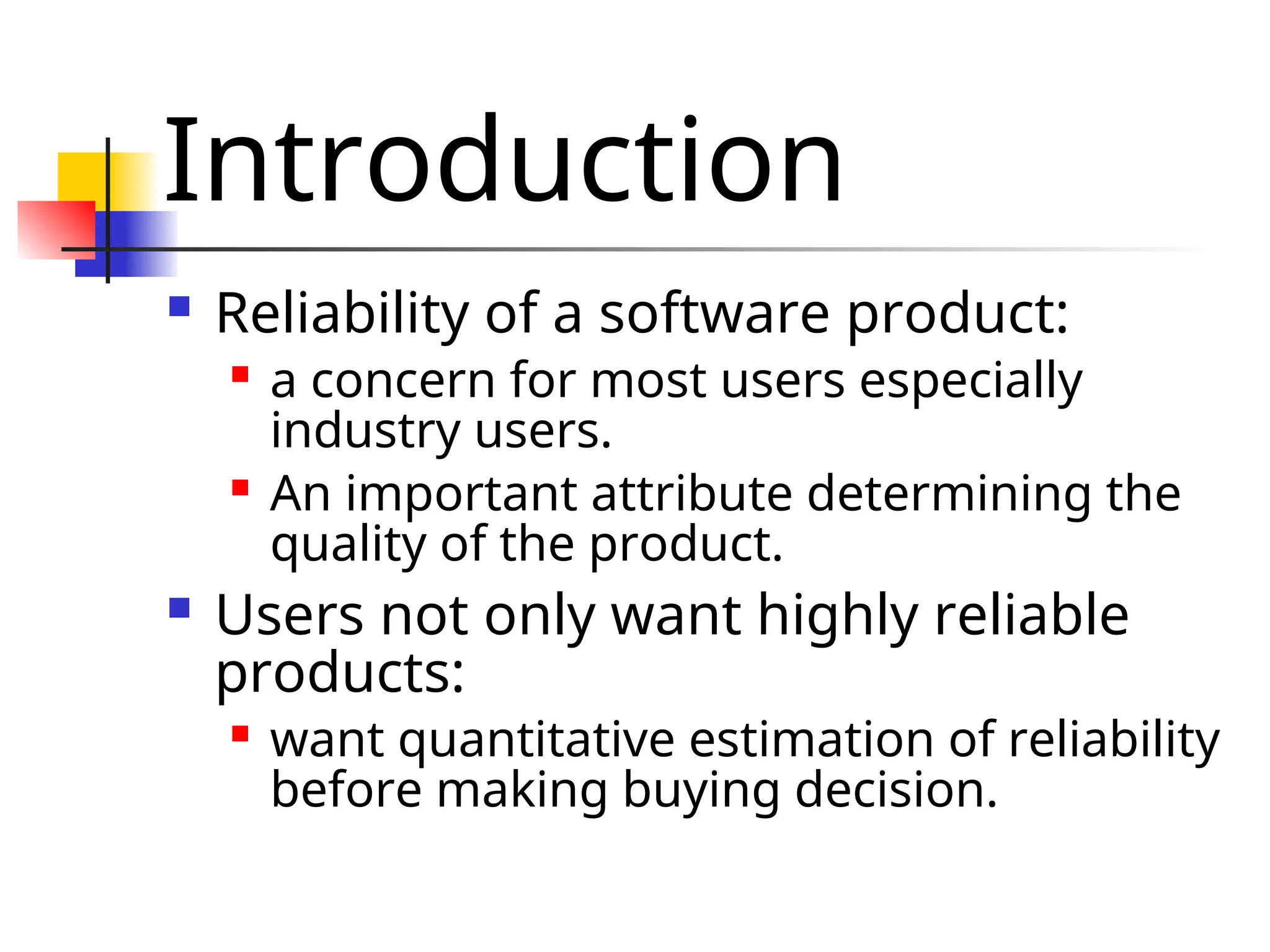 Introduction

Reliability of a software product:

a concern for most users especially industry users.

An important attribute determining the quality of the product.

Users not only want highly reliable products:

want quantitative estimation of reliability before making buying decision.